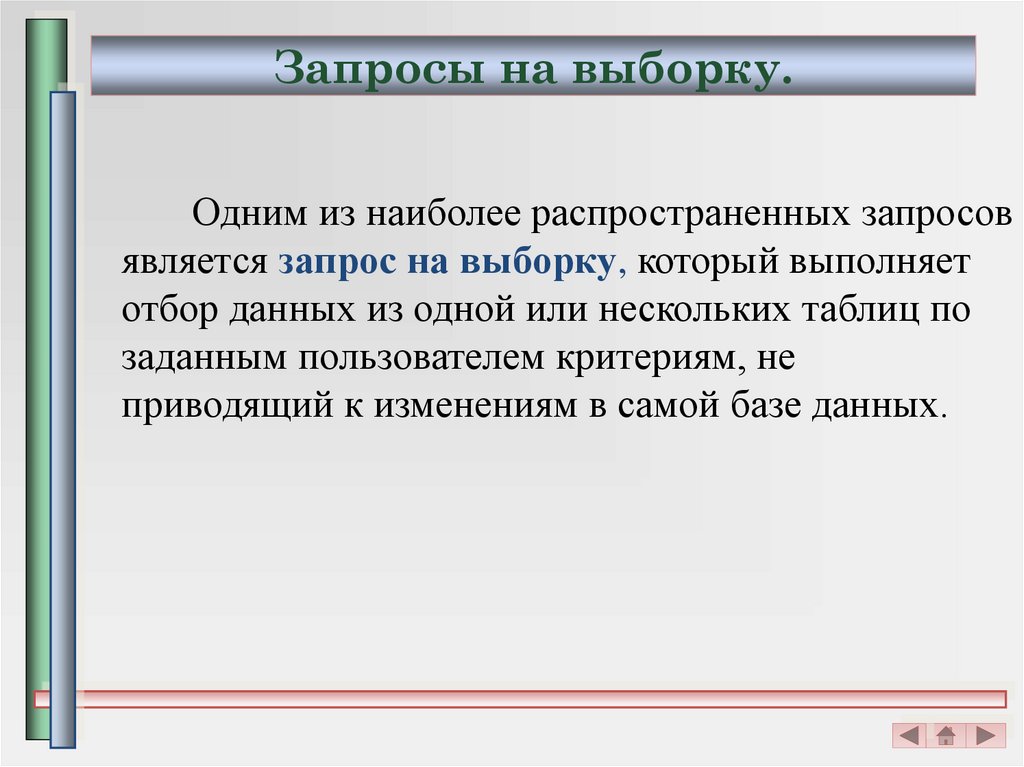 Запросы на выборку.

Одним из наиболее распространенных запросов является запрос на выборку, который выполняет отбор данных из одной или нескольких таблиц по заданным пользователем критериям, не приводящий к изменениям в самой базе данных.